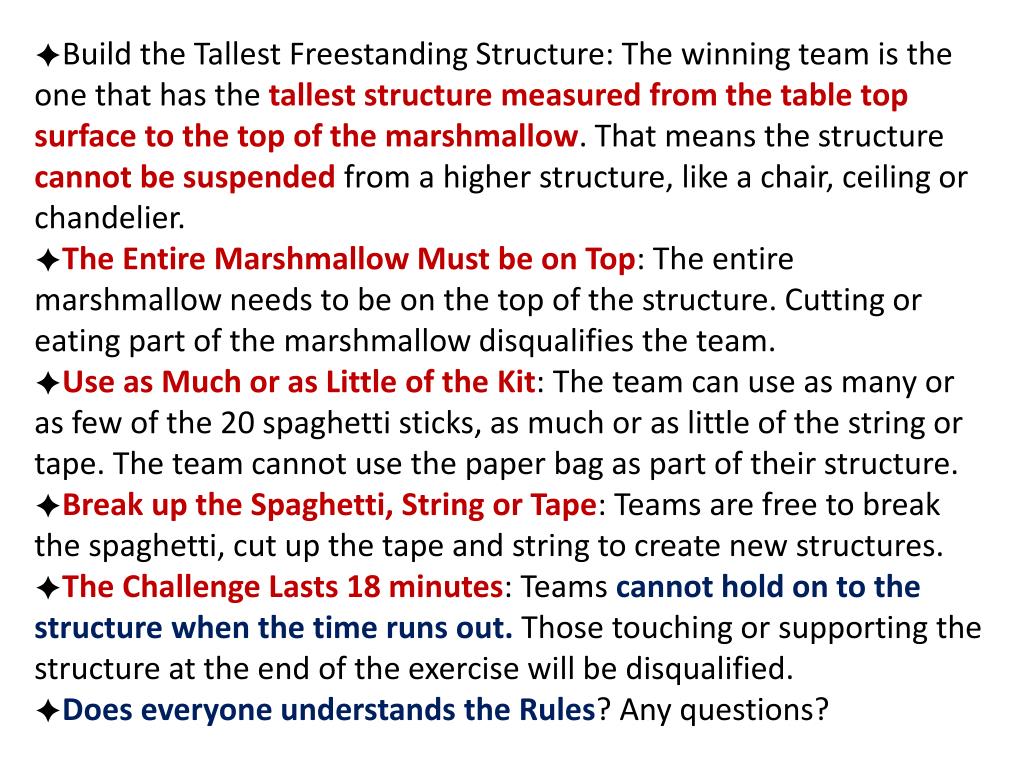 ✦Build the Tallest Freestanding Structure: The winning team is the one that has the tallest structure measured from the table top surface to the top of the marshmallow. That means the structure cannot be suspended from a higher structure, like a chair, ceiling or chandelier.
✦The Entire Marshmallow Must be on Top: The entire marshmallow needs to be on the top of the structure. Cutting or eating part of the marshmallow disqualifies the team.
✦Use as Much or as Little of the Kit: The team can use as many or as few of the 20 spaghetti sticks, as much or as little of the string or tape. The team cannot use the paper bag as part of their structure.
✦Break up the Spaghetti, String or Tape: Teams are free to break the spaghetti, cut up the tape and string to create new structures.
✦The Challenge Lasts 18 minutes: Teams cannot hold on to the structure when the time runs out. Those touching or supporting the structure at the end of the exercise will be disqualified.
✦Does everyone understands the Rules? Any questions?